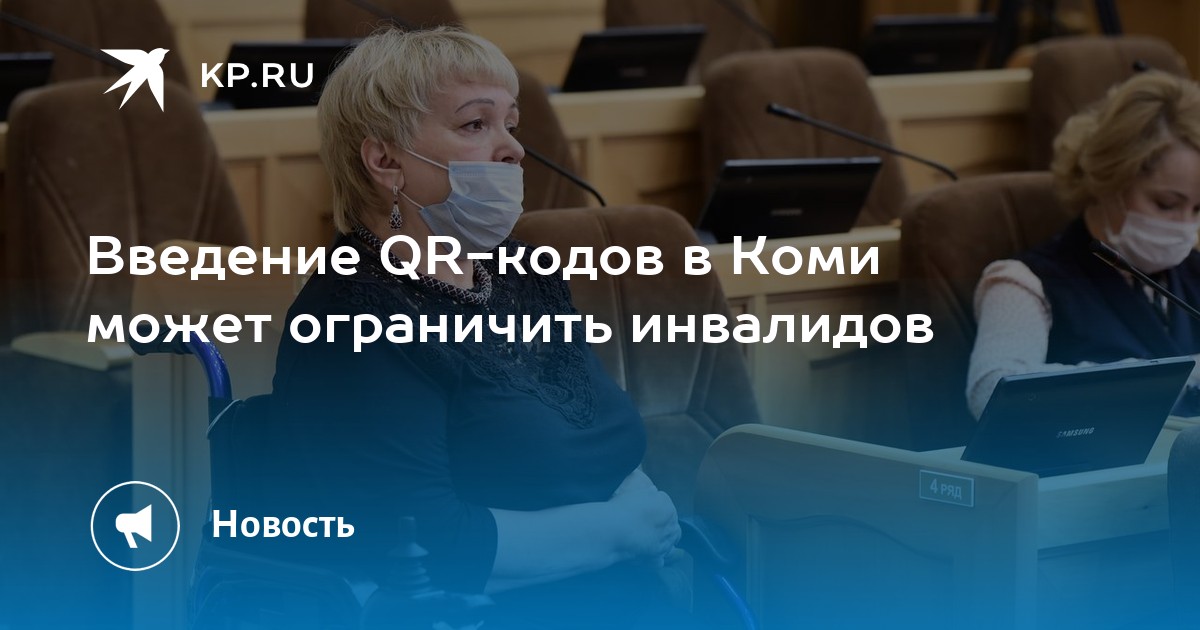 KP.RU

Введение QR-кодов в Коми может ограничить инвалидов

Новость

SAMSUNG

4 РЯД